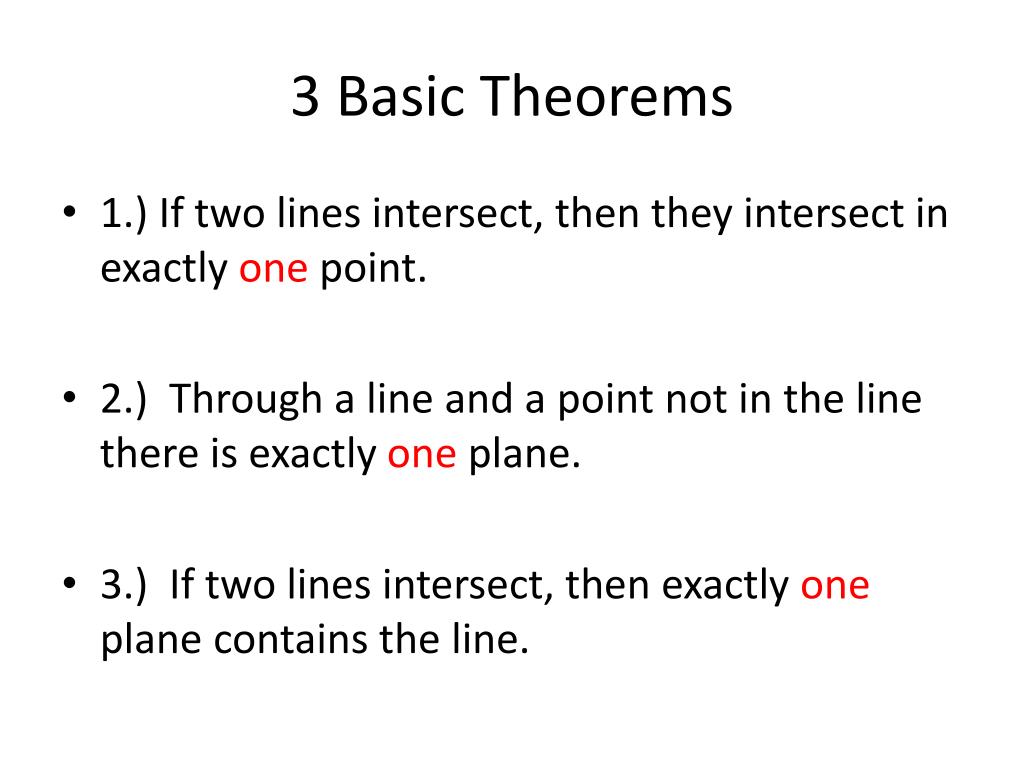 3 Basic Theorems

• 1.) If two lines intersect, then they intersect in exactly one point.

• 2.) Through a line and a point not in the line there is exactly one plane.

• 3.) If two lines intersect, then exactly one plane contains the line.